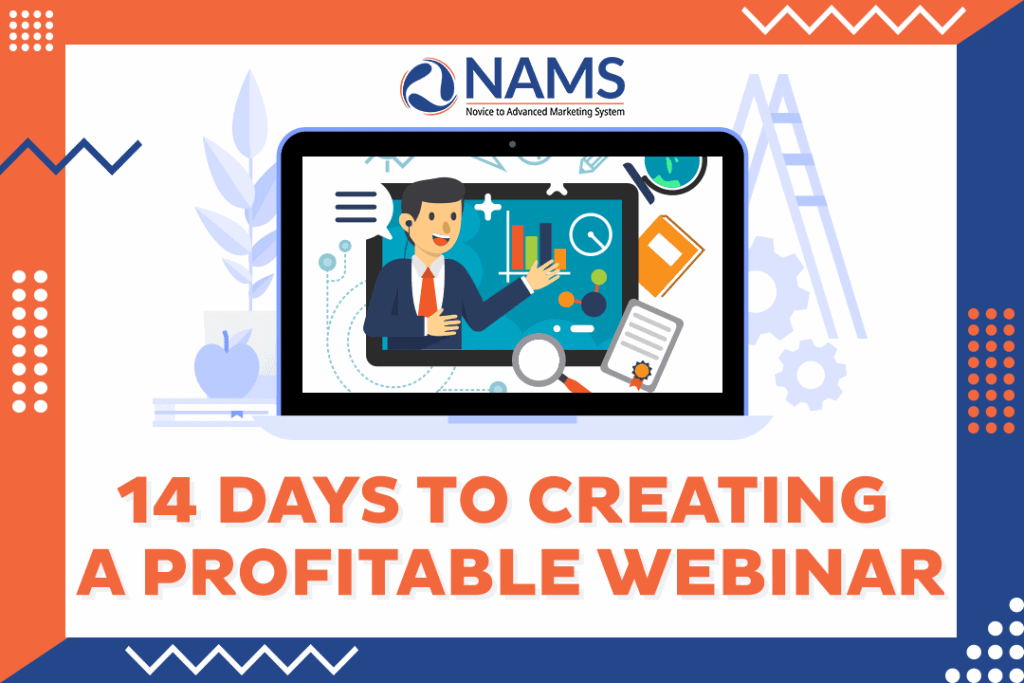 NAMS
Novice to Advanced Marketing System

14 DAYS TO CREATING A PROFITABLE WEBINAR